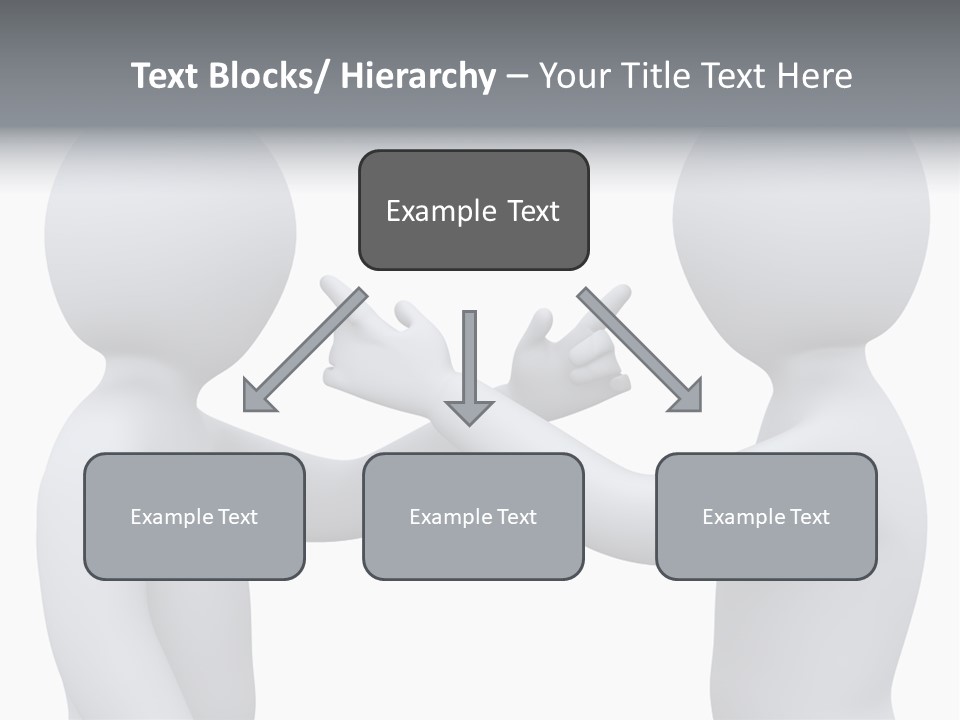 Text Blocks/ Hierarchy – Your Title Text Here

Example Text

Example Text

Example Text

Example Text